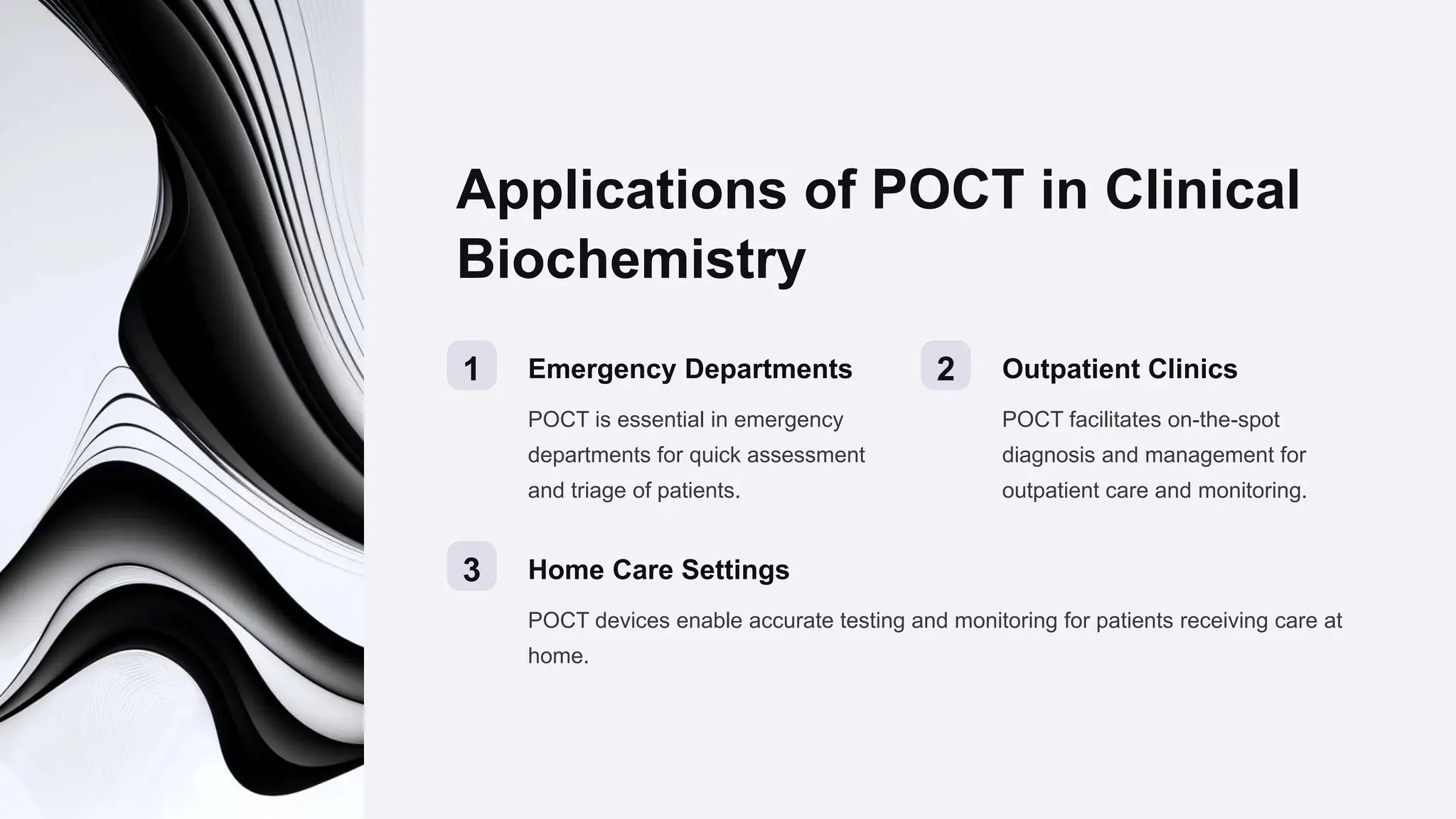 Applications of POCT in Clinical Biochemistry

1

Emergency Departments

POCT is essential in emergency departments for quick assessment and triage of patients.

2

Outpatient Clinics

POCT facilitates on-the-spot diagnosis and management for outpatient care and monitoring.

3

Home Care Settings

POCT devices enable accurate testing and monitoring for patients receiving care at home.